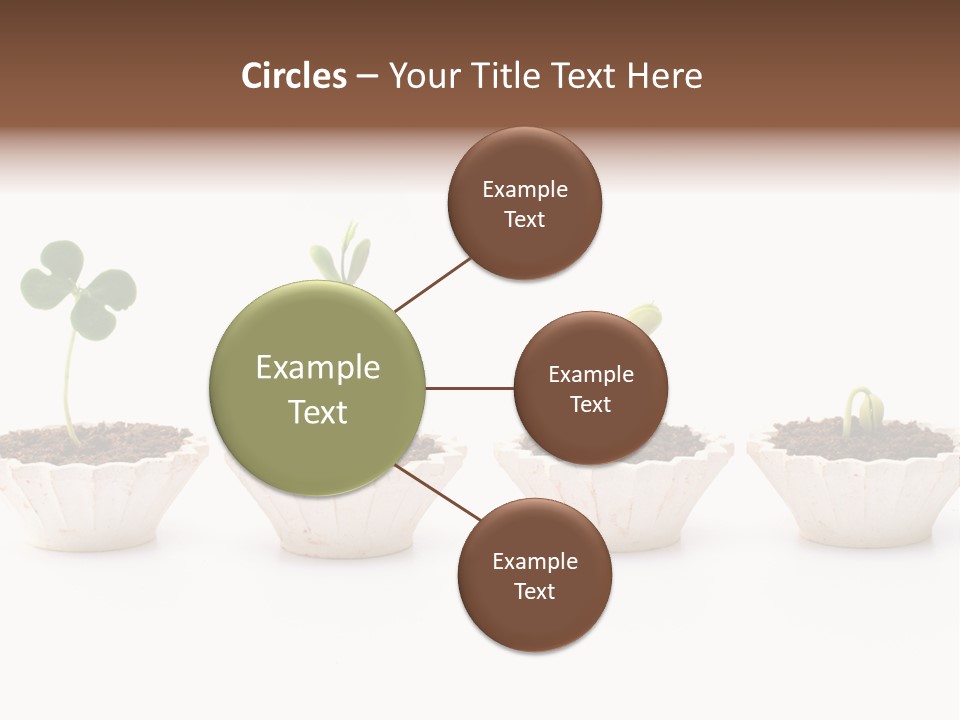 Circles – Your Title Text Here

Example Text

Example Text

Example Text

Example Text